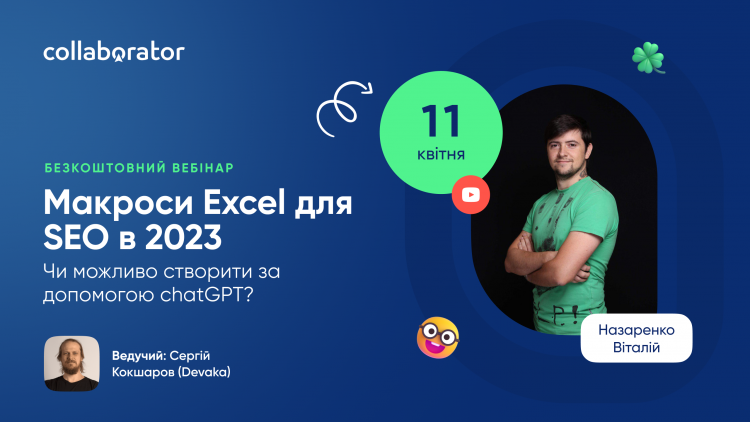 collaborator

11
квітня

БЕЗКОШТОВНИЙ ВЕБІНАР

Макроси Excel для SEO в 2023

Чи можливо створити за допомогою chatGPT?

Ведучий: Сергій Кокшаров (Devaka)

Назаренко Віталій